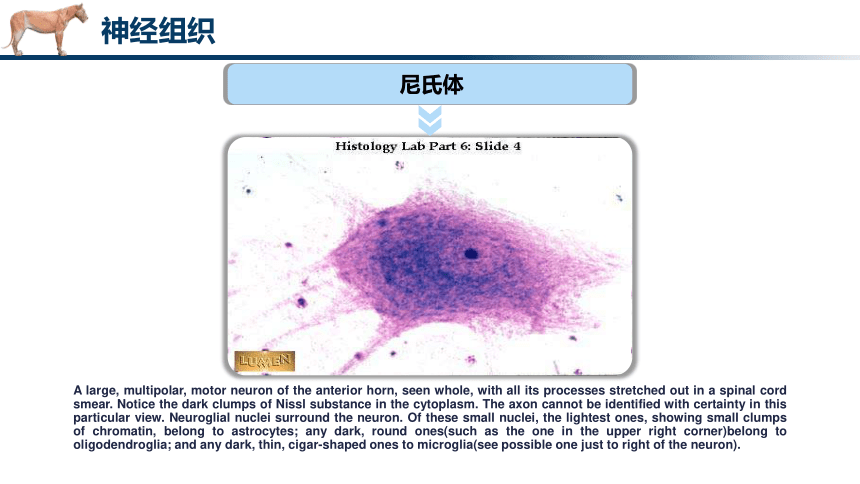 神经组织

尼氏体

Histology Lab Part 6: Slide 4

LUMEN

A large, multipolar, motor neuron of the anterior horn, seen whole, with all its processes stretched out in a spinal cord smear. Notice the dark clumps of Nissl substance in the cytoplasm. The axon cannot be identified with certainty in this particular view. Neuroglial nuclei surround the neuron. Of these small nuclei, the lightest ones, showing small clumps of chromatin, belong to astrocytes; any dark, round ones(such as the one in the upper right corner)belong to oligodendroglia; and any dark, thin, cigar-shaped ones to microglia(see possible one just to right of the neuron).